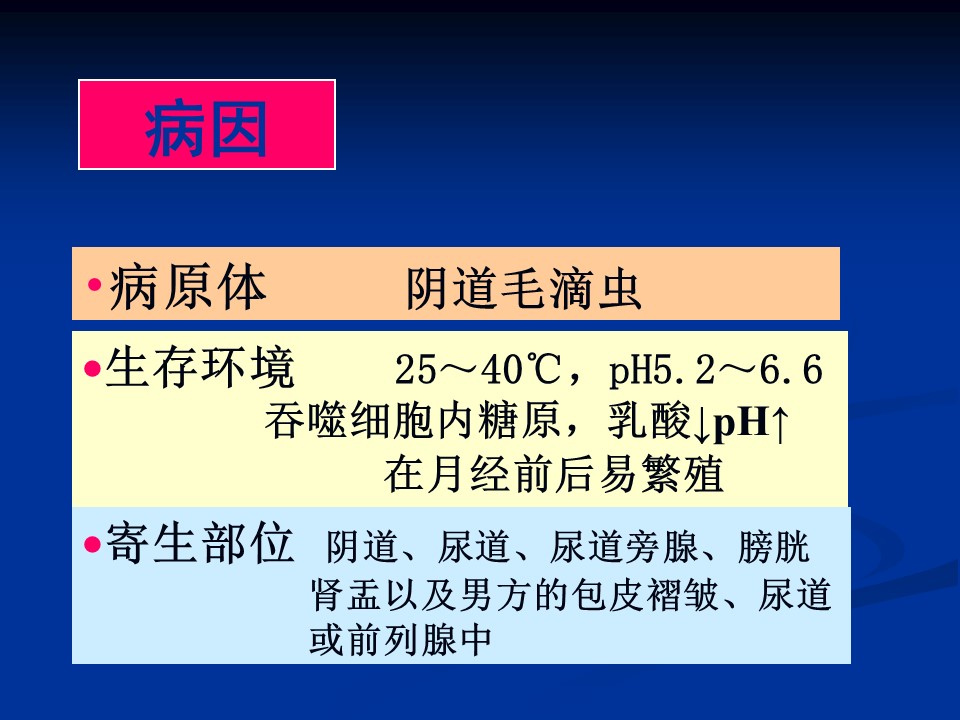 病因

•病原体　　阴道毛滴虫

•生存环境　　25～40℃，pH5.2～6.6
吞噬细胞内糖原，乳酸↓pH↑
在月经前后易繁殖

•寄生部位　阴道、尿道、尿道旁腺、膀胱肾盂以及男方的包皮褶皱、尿道或前列腺中